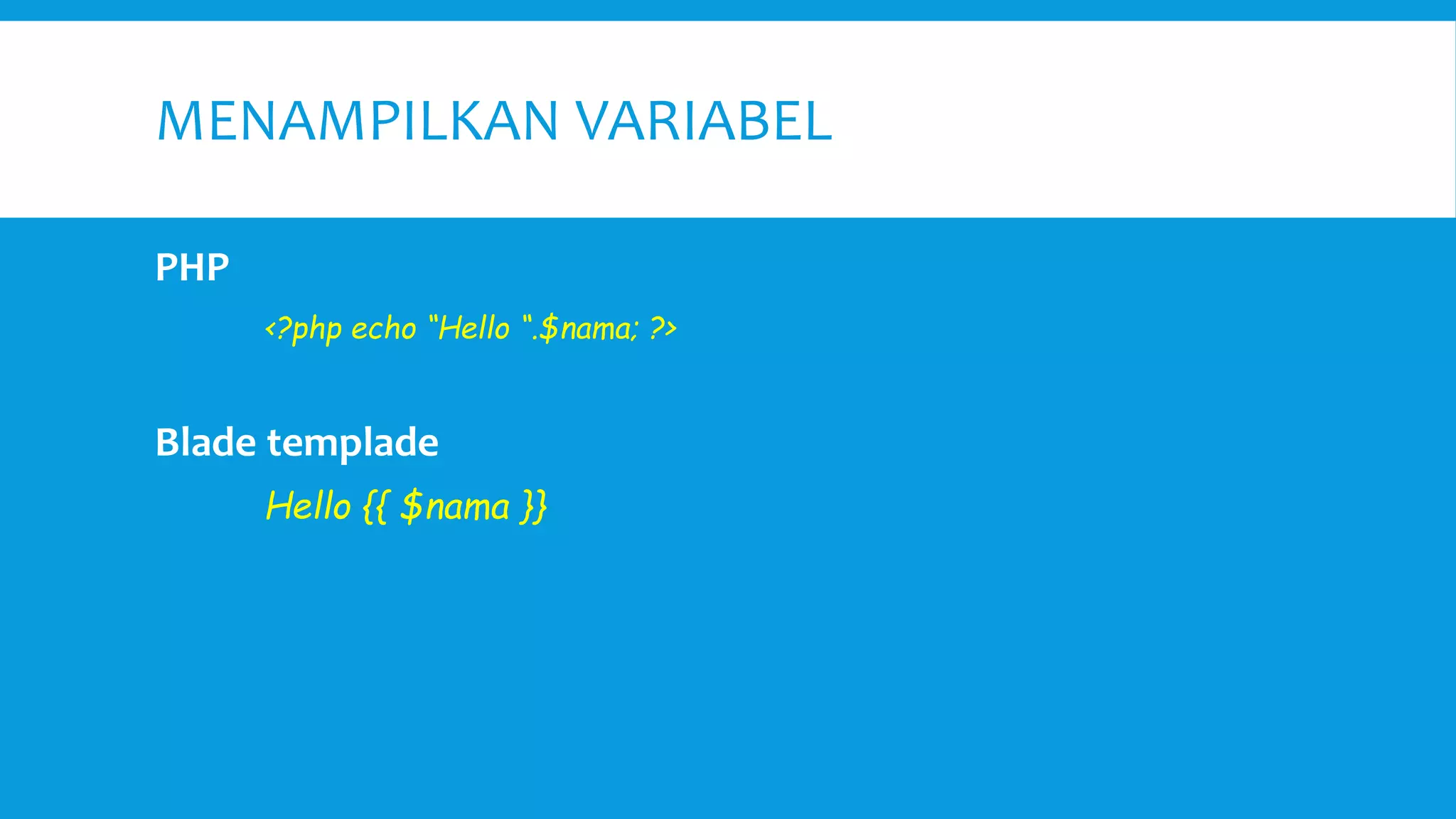 MENAMPILKAN VARIABEL

PHP

<?php echo “Hello “.$nama; ?>

Blade templade

Hello {{ $nama }}